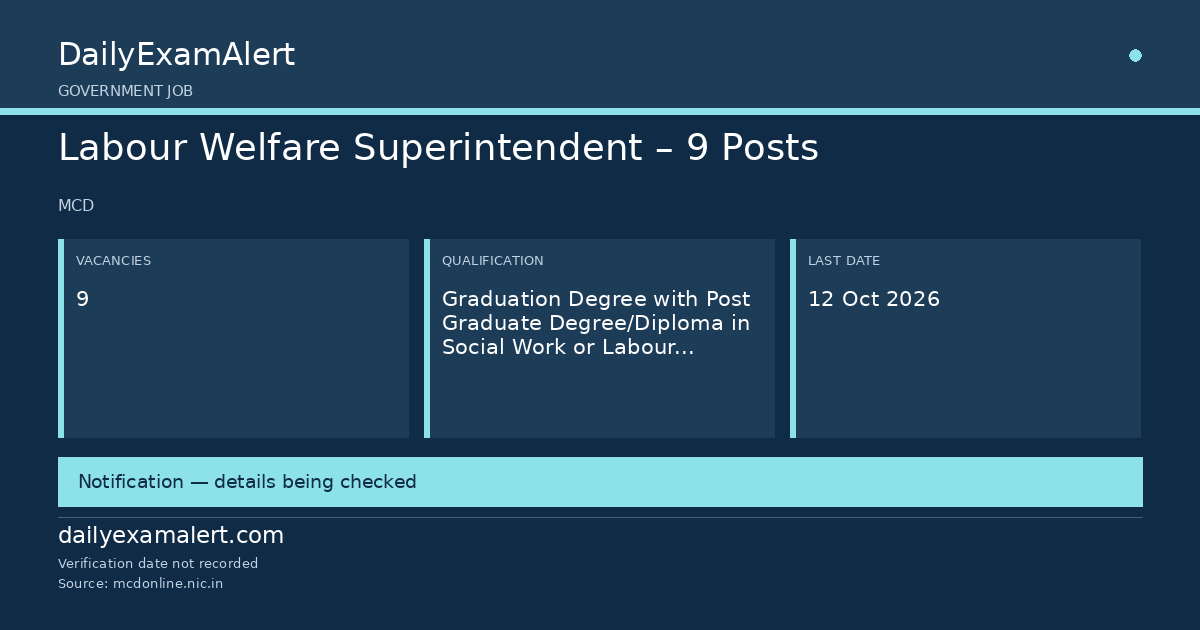 DailyExamAlert

GOVERNMENT JOB

Labour Welfare Superintendent – 9 Posts

MCD

VACANCIES

9

QUALIFICATION

Graduation Degree with Post Graduate Degree/Diploma in Social Work or Labour...

LAST DATE

12 Oct 2026

Notification — details being checked

dailyexamalert.com

Verification date not recorded

Source: mcdonline.nic.in